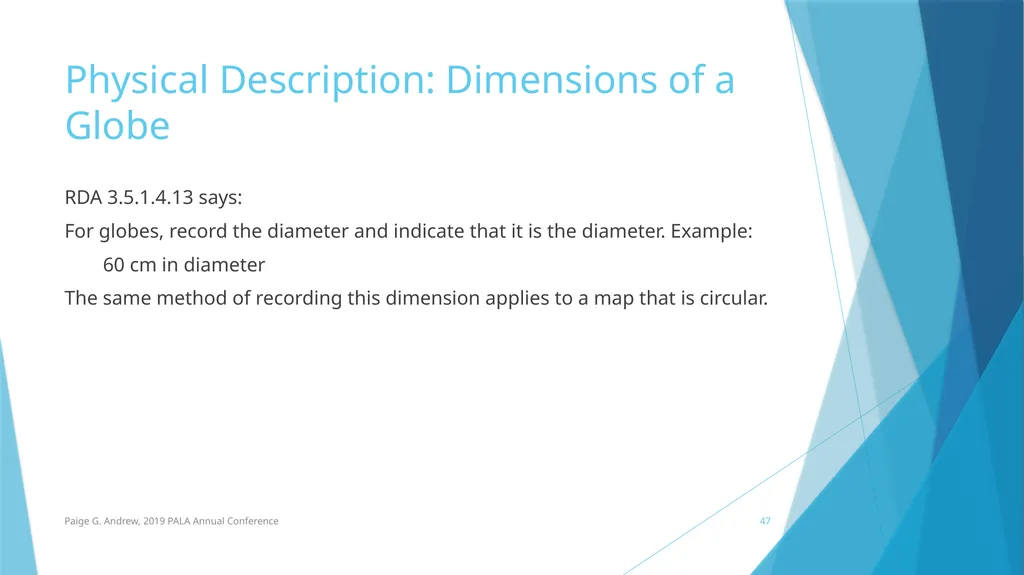 Physical Description: Dimensions of a Globe

RDA 3.5.1.4.13 says:

For globes, record the diameter and indicate that it is the diameter. Example:

60 cm in diameter

The same method of recording this dimension applies to a map that is circular.

Paige G. Andrew, 2019 PALA Annual Conference

47